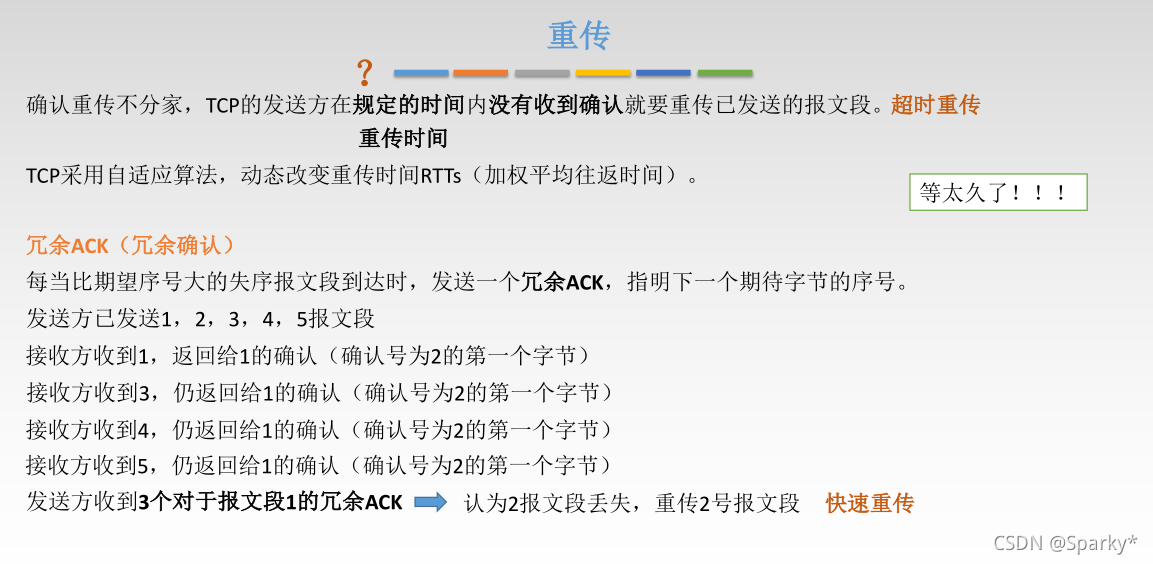 重传

?

确认重传不分家，TCP的发送方在规定的时间内没有收到确认就要重传已发送的报文段。超时重传

重传时间

TCP采用自适应算法，动态改变重传时间RTTs（加权平均往返时间）。

等太久了！！！

冗余ACK（冗余确认）

每当比期望序号大的失序报文段到达时，发送一个冗余ACK，指明下一个期待字节的序号。

发送方已发送1，2，3，4，5报文段

接收方收到1，返回给1的确认（确认号为2的第一个字节）

接收方收到3，仍返回给1的确认（确认号为2的第一个字节）

接收方收到4，仍返回给1的确认（确认号为2的第一个字节）

接收方收到5，仍返回给1的确认（确认号为2的第一个字节）

发送方收到3个对于报文段1的冗余ACK 认为2报文段丢失，重传2号报文段 快速重传

CSDN @Sparky*